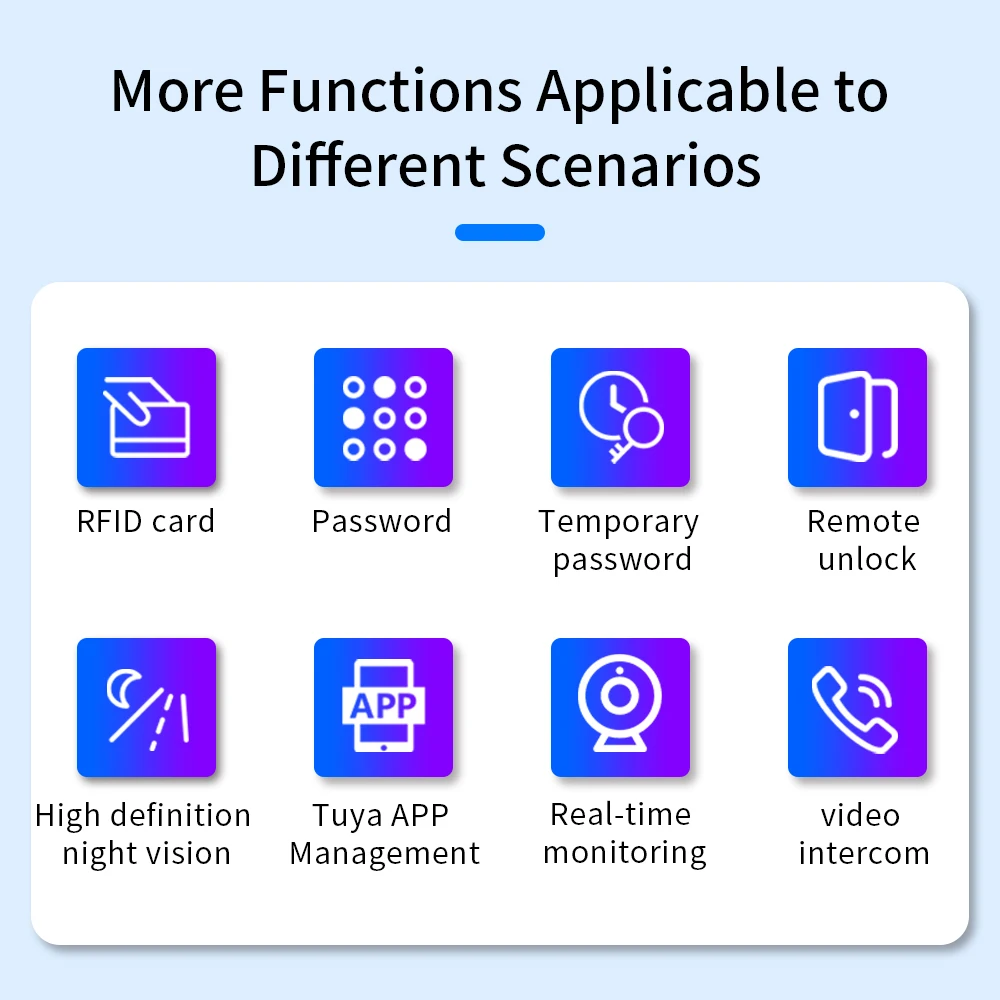 More Functions Applicable to Different Scenarios

RFID card

Password

Temporary password

Remote unlock

High definition night vision

APP

Tuya APP Management

Real-time monitoring

video intercom